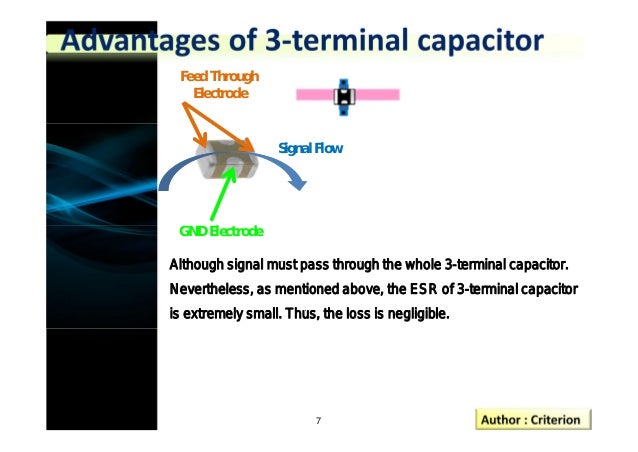 Advantages of 3-terminal capacitor

Feed Through Electrode

Signal Flow

GND Electrode

Although signal must pass through the whole 3-terminal capacitor. Nevertheless, as mentioned above, the ESR of 3-terminal capacitor is extremely small. Thus, the loss is negligible.

7

Author : Criterion